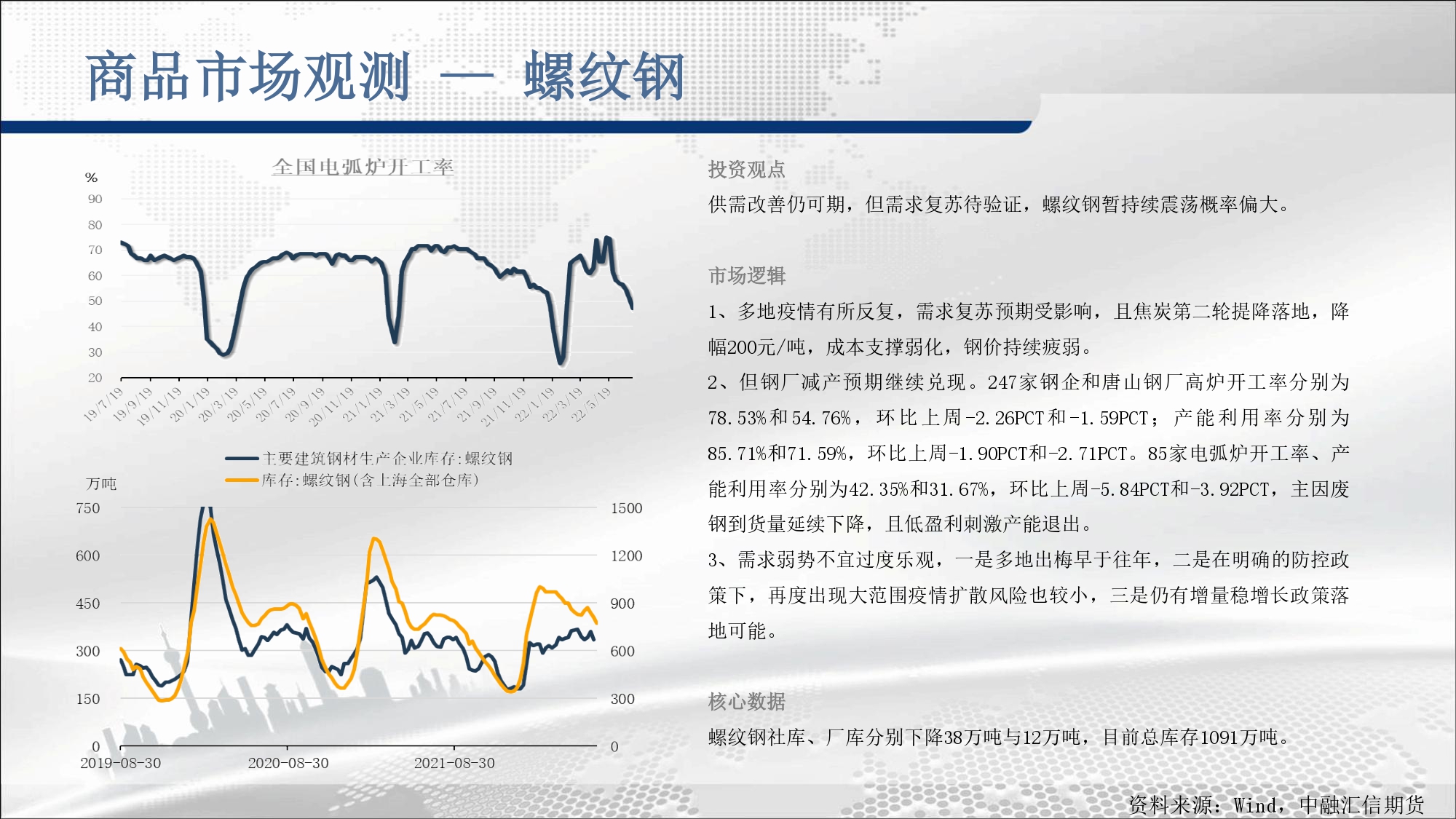 商品市场观测 — 螺纹钢

全国电弧炉开工率

%

90
80
70
60
50
40
30
20

19/7/19
19/9/19
19/11/19
20/1/19
20/3/19
20/5/19
20/7/19
20/9/19
20/11/19
21/1/19
21/3/19
21/5/19
21/7/19
21/9/19
21/11/19
22/1/19
22/3/19
22/5/19

主要建筑钢材生产企业库存:螺纹钢
库存:螺纹钢(含上海全部仓库)

万吨

750
600
450
300
150
0

1500
1200
900
600
300
0

2019-08-30
2020-08-30
2021-08-30

投资观点

供需改善仍可期，但需求复苏待验证，螺纹钢暂持续震荡概率偏大。

市场逻辑

1、多地疫情有所反复，需求复苏预期受影响，且焦炭第二轮提降落地，降幅200元/吨，成本支撑弱化，钢价持续疲弱。

2、但钢厂减产预期继续兑现。247家钢企和唐山钢厂高炉开工率分别为78.53%和54.76%，环比上周-2.26PCT和-1.59PCT；产能利用率分别为85.71%和71.59%，环比上周-1.90PCT和-2.71PCT。85家电弧炉开工率、产能利用率分别为42.35%和31.67%，环比上周-5.84PCT和-3.92PCT，主因废钢到货量延续下降，且低盈利刺激产能退出。

3、需求弱势不宜过度乐观，一是多地出梅早于往年，二是在明确的防控政策下，再度出现大范围疫情扩散风险也较小，三是仍有增量稳增长政策落地可能。

核心数据

螺纹钢社库、厂库分别下降38万吨与12万吨，目前总库存1091万吨。

资料来源：Wind，中融汇信期货